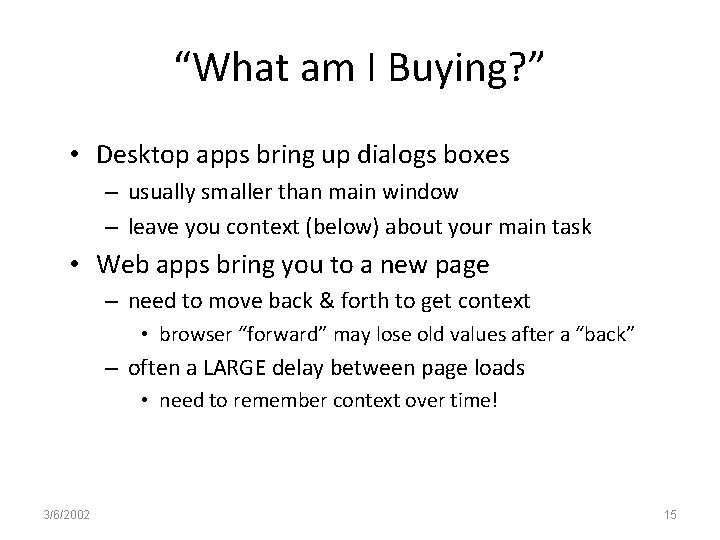 “What am I Buying?”

• Desktop apps bring up dialogs boxes
 – usually smaller than main window
 – leave you context (below) about your main task
• Web apps bring you to a new page
 – need to move back & forth to get context
  • browser “forward” may lose old values after a “back”
 – often a LARGE delay between page loads
  • need to remember context over time!

3/6/2002

15